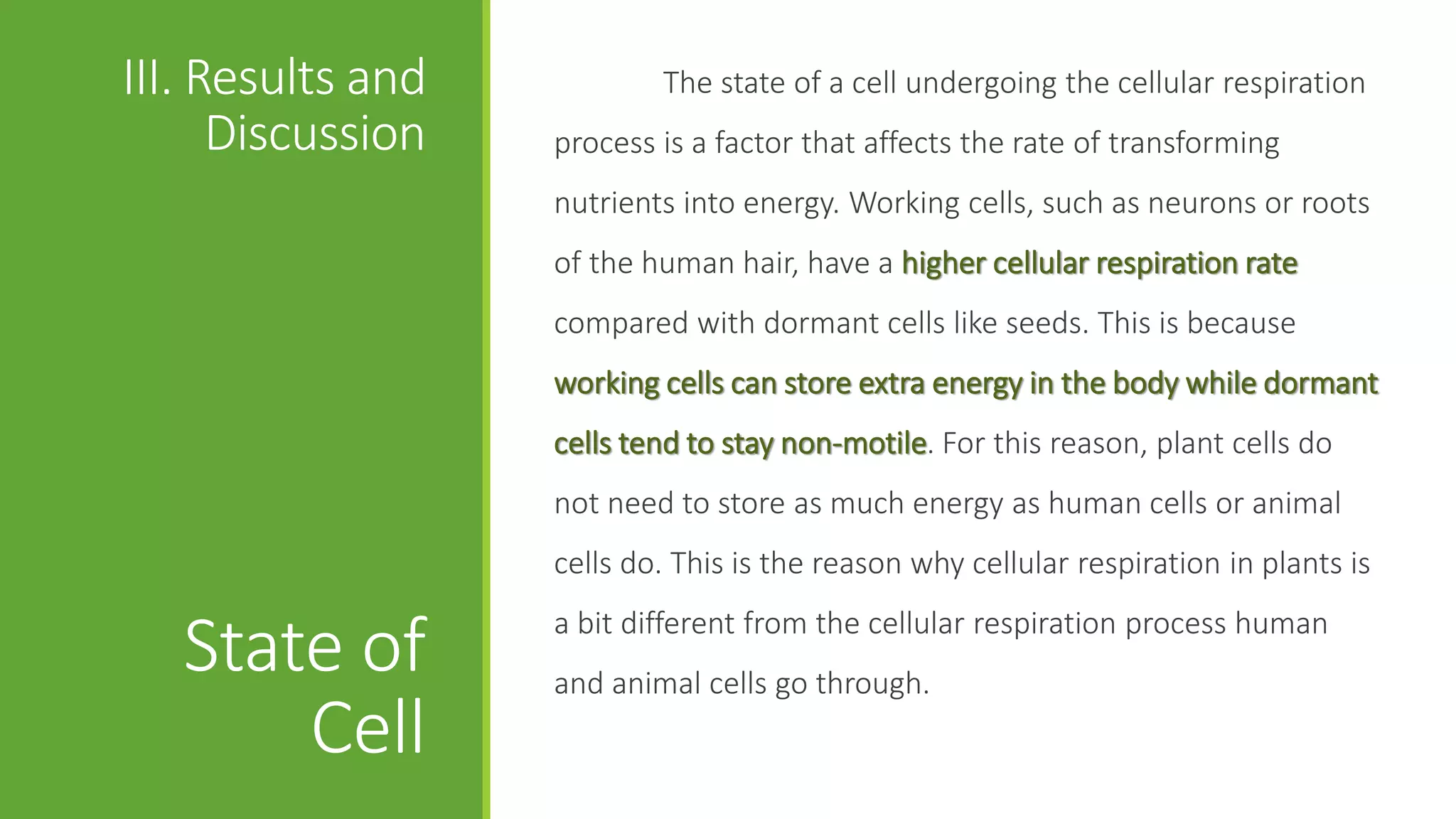 III. Results and Discussion

State of Cell

The state of a cell undergoing the cellular respiration process is a factor that affects the rate of transforming nutrients into energy. Working cells, such as neurons or roots of the human hair, have a higher cellular respiration rate compared with dormant cells like seeds. This is because working cells can store extra energy in the body while dormant cells tend to stay non-motile. For this reason, plant cells do not need to store as much energy as human cells or animal cells do. This is the reason why cellular respiration in plants is a bit different from the cellular respiration process human and animal cells go through.